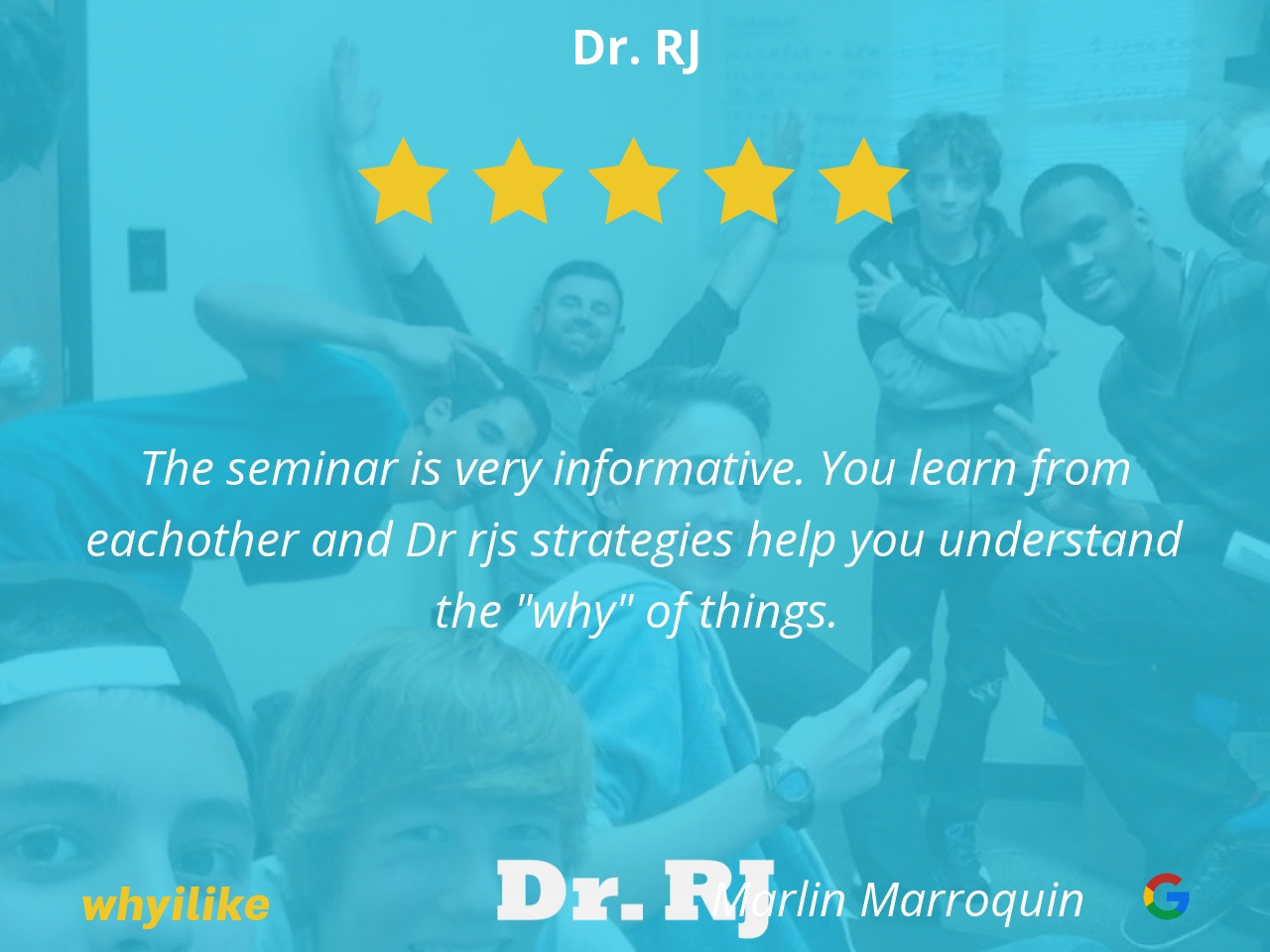 Dr. RJ

The seminar is very informative. You learn from eachother and Dr rjs strategies help you understand the "why" of things.

whyilike

Dr. RJ

Marlin Marroquin